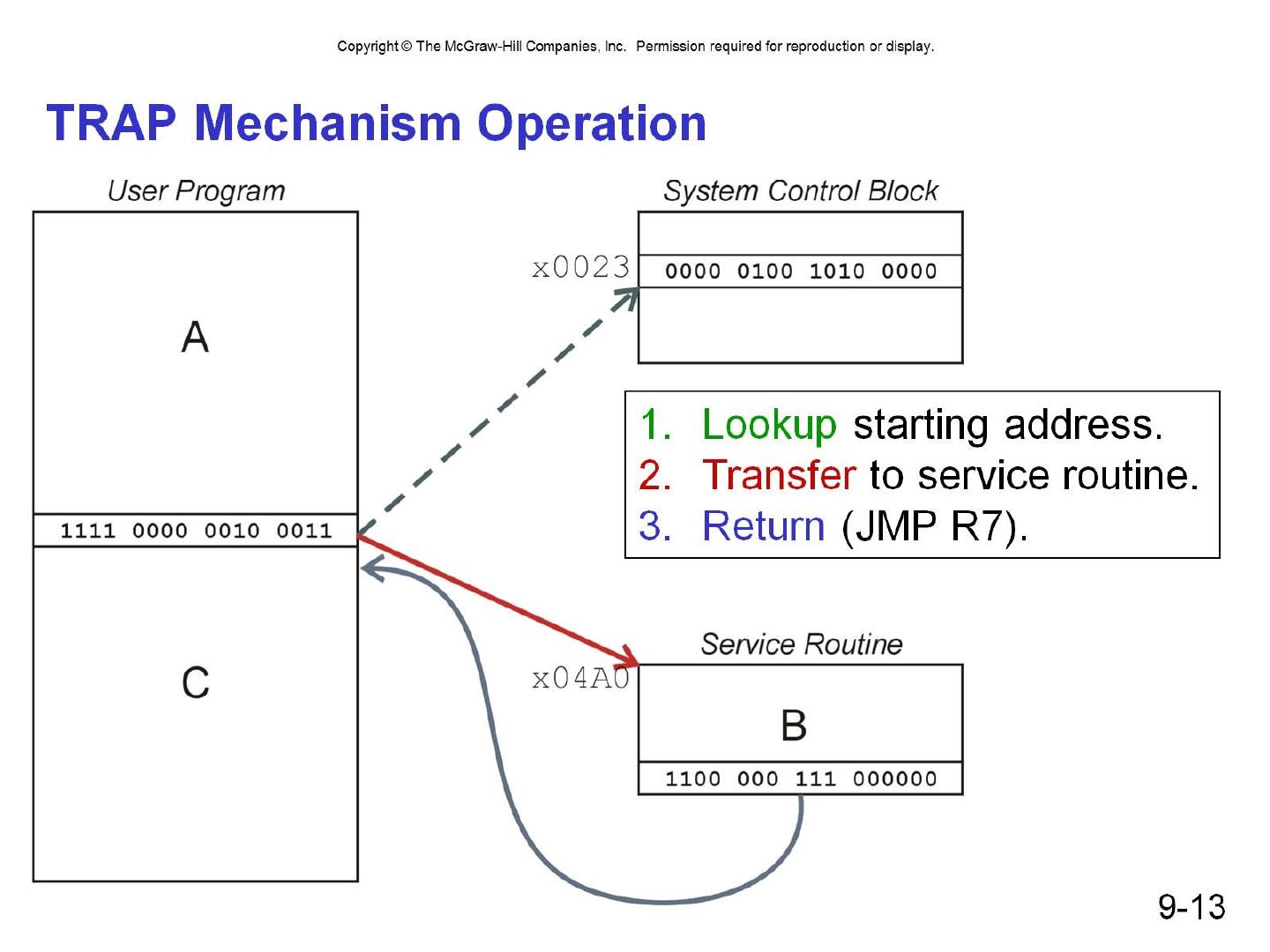 Copyright © The McGraw-Hill Companies, Inc. Permission required for reproduction or display.

TRAP Mechanism Operation

User Program

A

1111 0000 0010 0011

C

System Control Block

x0023

0000 0100 1010 0000

1. Lookup starting address.
2. Transfer to service routine.
3. Return (JMP R7).

Service Routine

x04A0

B

1100 000 111 000000

9-13